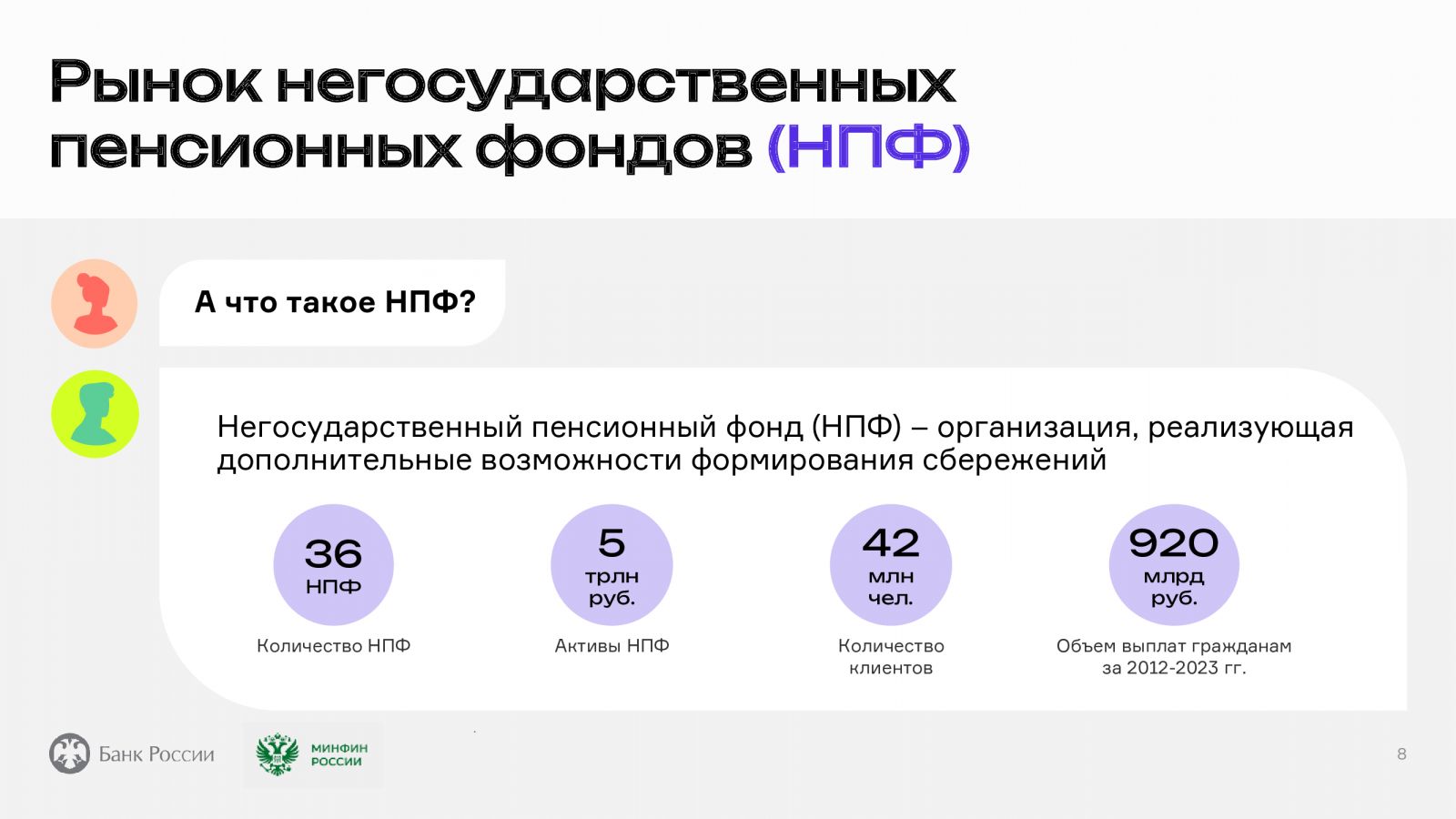 Рынок негосударственных пенсионных фондов (НПФ)

А что такое НПФ?

Негосударственный пенсионный фонд (НПФ) – организация, реализующая дополнительные возможности формирования сбережений

36
НПФ
Количество НПФ

5
трлн
руб.
Активы НПФ

42
млн
чел.
Количество клиентов

920
млрд
руб.
Объем выплат гражданам за 2012-2023 гг.

Банк России

МИНФИН РОССИИ

8